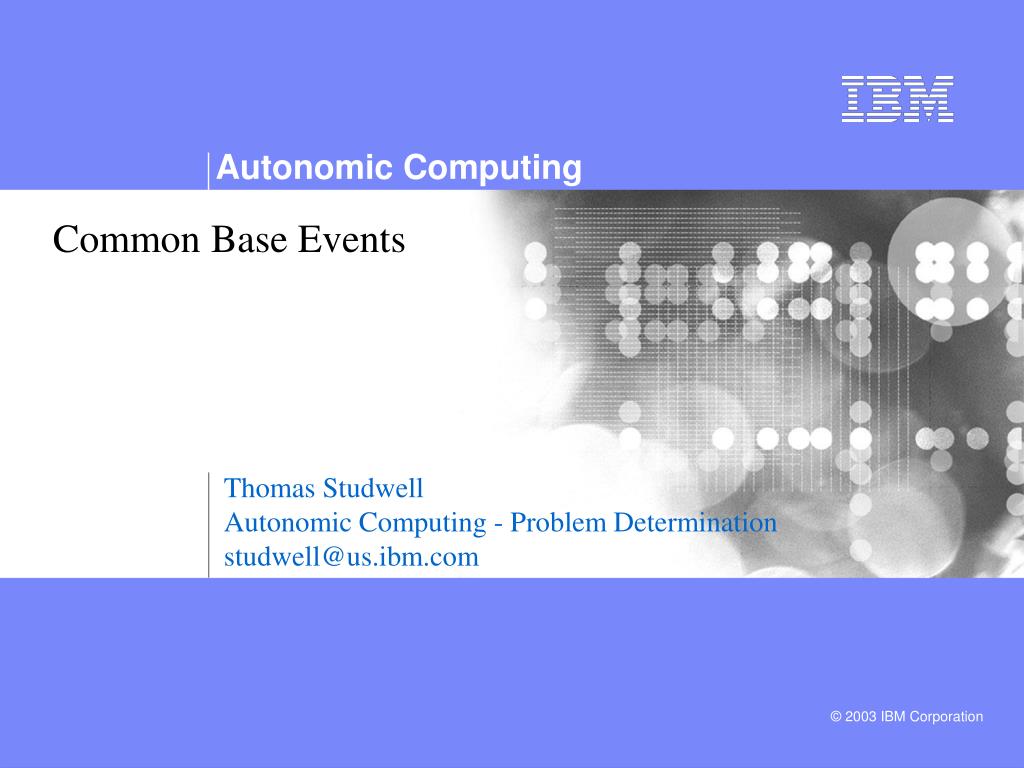 IBM

Autonomic Computing

Common Base Events

Thomas Studwell
Autonomic Computing - Problem Determination
studwell@us.ibm.com

© 2003 IBM Corporation